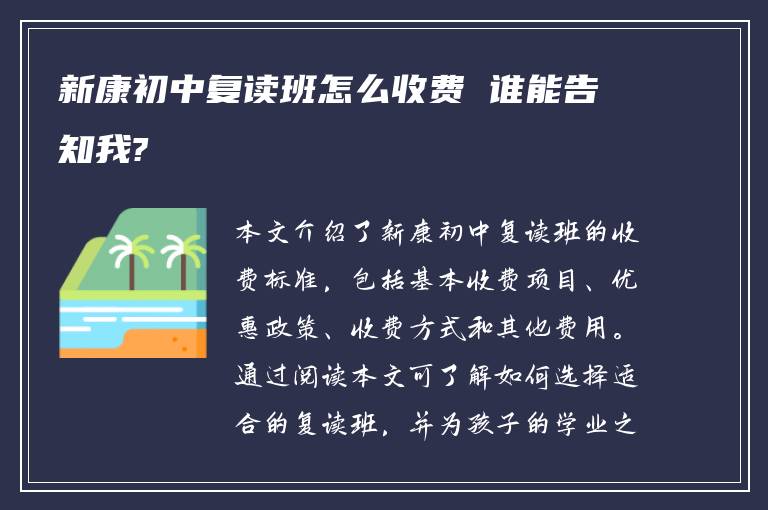 新康初中复读班怎么收费 谁能告知我?

本文介绍了新康初中复读班的收费标准，包括基本收费项目、优惠政策、收费方式和其他费用。通过阅读本文可了解如何选择适合的复读班，并为孩子的学业之